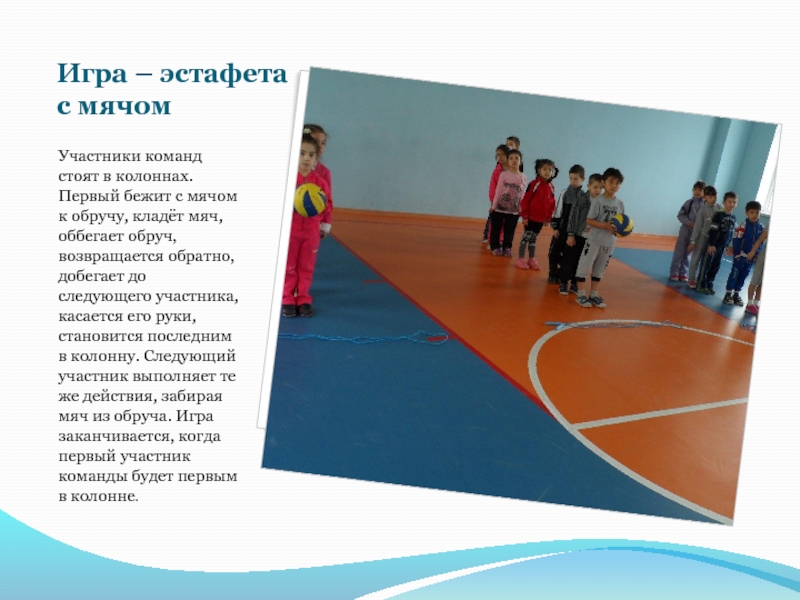 Игра – эстафета с мячом

Участники команд стоят в колоннах. Первый бежит с мячом к обручу, кладёт мяч, оббегает обруч, возвращается обратно, добегает до следующего участника, касается его руки, становится последним в колонну. Следующий участник выполняет те же действия, забирая мяч из обруча. Игра заканчивается, когда первый участник команды будет первым в колонне.